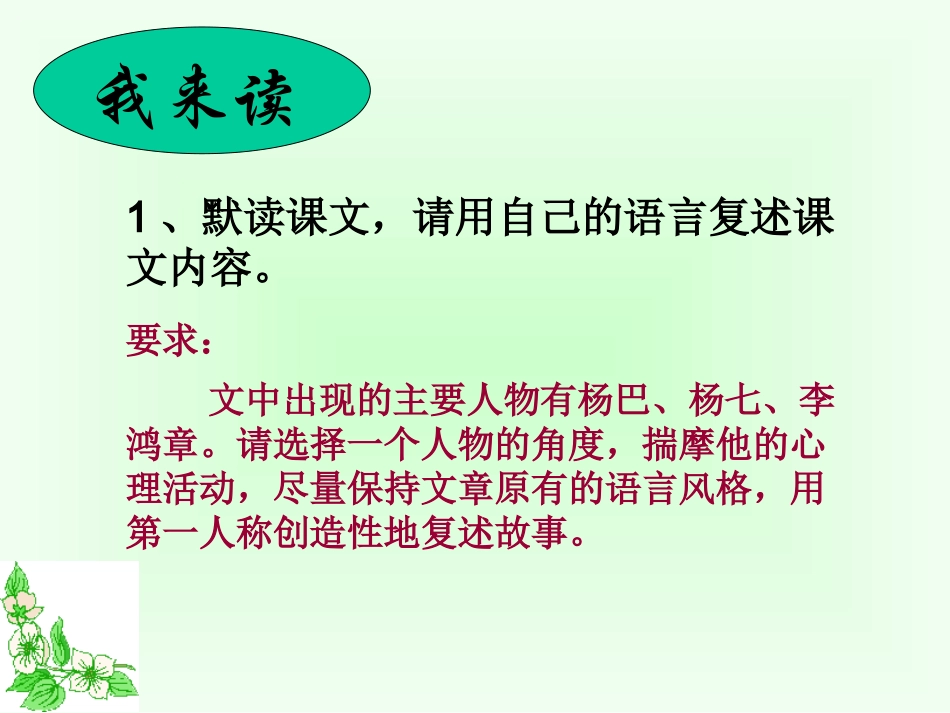 我来读

1、默读课文，请用自己的语言复述课文内容。

要求：

文中出现的主要人物有杨巴、杨七、李鸿章。请选择一个人物的角度，揣摩他的心理活动，尽量保持文章原有的语言风格，用第一人称创造性地复述故事。